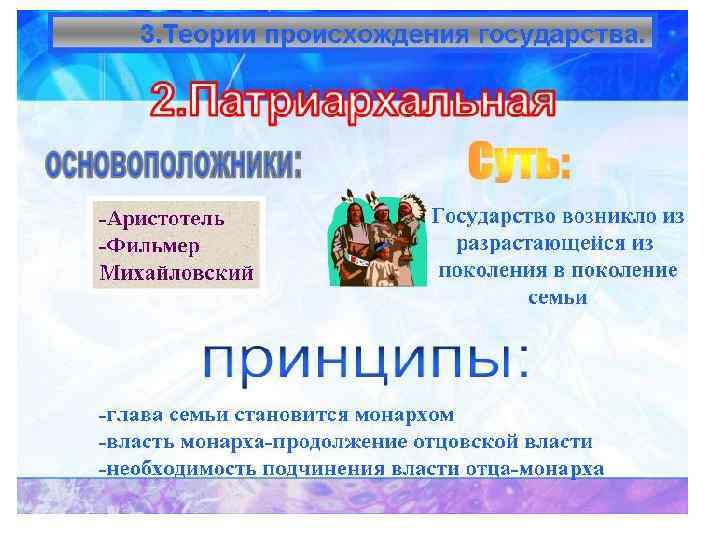 3.Теории происхождения государства.

2.Патриархальная

основоположники:

-Аристотель
-Фильмер
Михайловский

Суть:

Государство возникло из разрастающейся из поколения в поколение семьи

принципы:

-глава семьи становится монархом
-власть монарха-продолжение отцовской власти
-необходимость подчинения власти отца-монарха